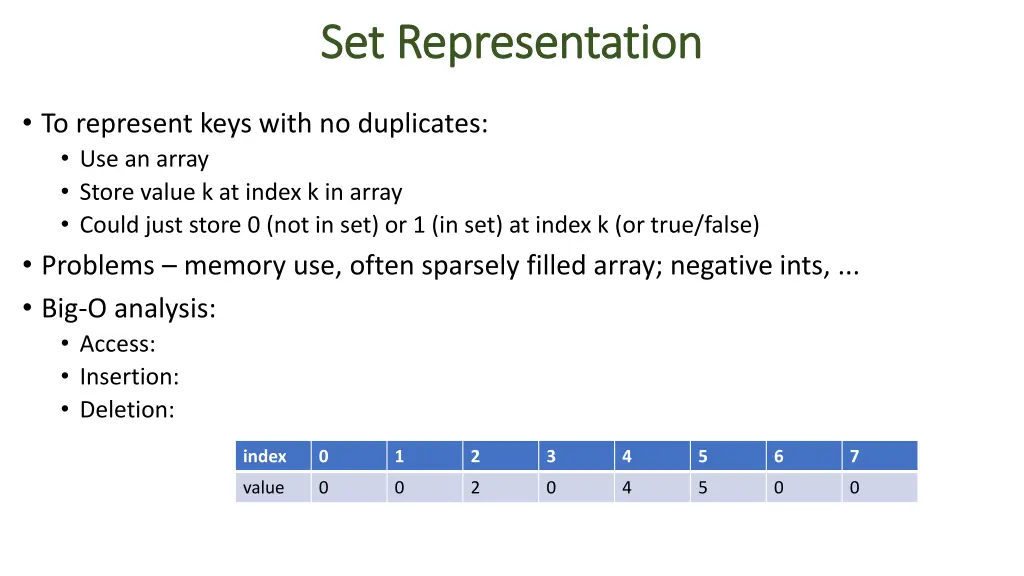 Set Representation

• To represent keys with no duplicates:
  • Use an array
  • Store value k at index k in array
  • Could just store 0 (not in set) or 1 (in set) at index k (or true/false)
• Problems – memory use, often sparsely filled array; negative ints, ...
• Big-O analysis:
  • Access:
  • Insertion:
  • Deletion:

| index | 0 | 1 | 2 | 3 | 4 | 5 | 6 | 7 |
|---|---|---|---|---|---|---|---|---|
| value | 0 | 0 | 2 | 0 | 4 | 5 | 0 | 0 |